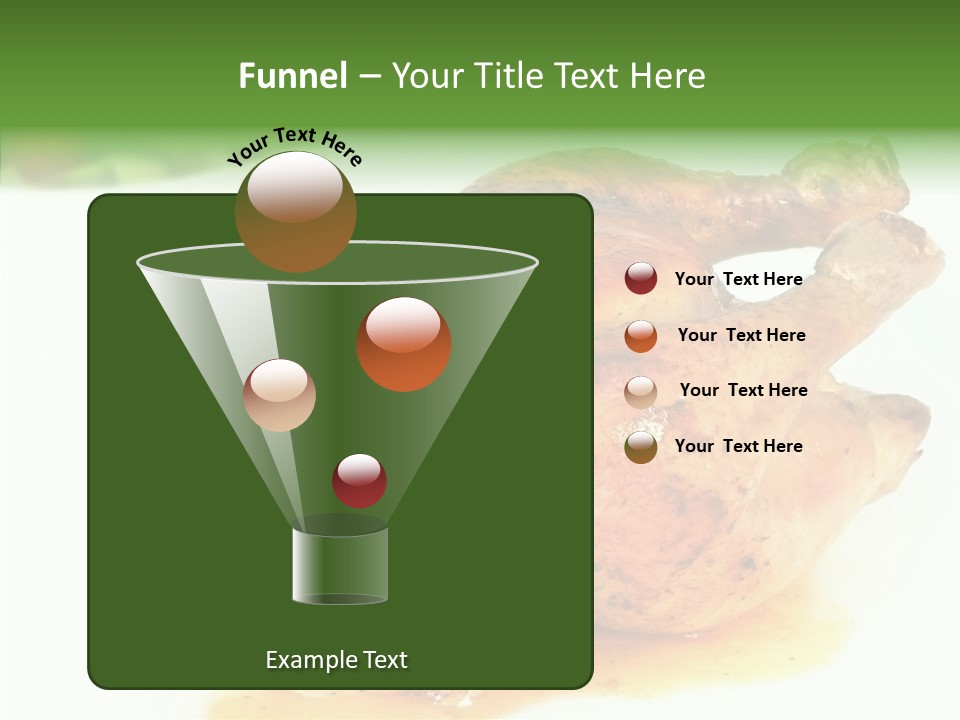 Funnel – Your Title Text Here

Your Text Here

Your Text Here

Your Text Here

Your Text Here

Your Text Here

Example Text